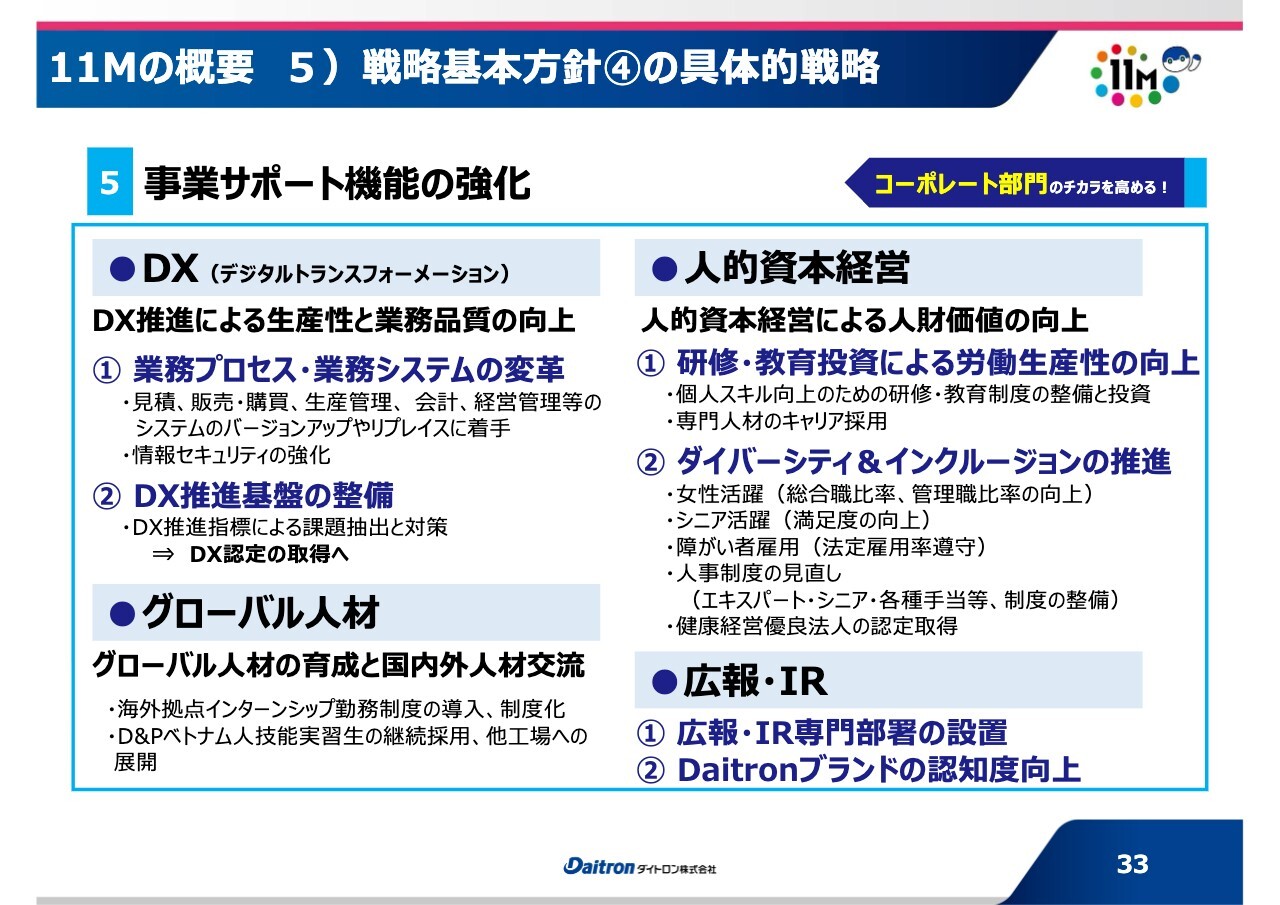 11Mの概要　5）戦略基本方針④の具体的戦略

11M

5 事業サポート機能の強化

コーポレート部門のチカラを高める！

●DX（デジタルトランスフォーメーション）

DX推進による生産性と業務品質の向上

① 業務プロセス・業務システムの変革
・見積、販売・購買、生産管理、会計、経営管理等のシステムのバージョンアップやリプレイスに着手
・情報セキュリティの強化

② DX推進基盤の整備
・DX推進指標による課題抽出と対策
⇒ DX認定の取得へ

●グローバル人材

グローバル人材の育成と国内外人材交流

・海外拠点インターンシップ勤務制度の導入、制度化
・D&Pベトナム人技能実習生の継続採用、他工場への展開

●人的資本経営

人的資本経営による人財価値の向上

① 研修・教育投資による労働生産性の向上
・個人スキル向上のための研修・教育制度の整備と投資
・専門人材のキャリア採用

② ダイバーシティ＆インクルージョンの推進
・女性活躍（総合職比率、管理職比率の向上）
・シニア活躍（満足度の向上）
・障がい者雇用（法定雇用率遵守）
・人事制度の見直し
（エキスパート・シニア・各種手当等、制度の整備）
・健康経営優良法人の認定取得

●広報・IR

① 広報・IR専門部署の設置
② Daitronブランドの認知度向上

Daitron ダイトロン株式会社

33